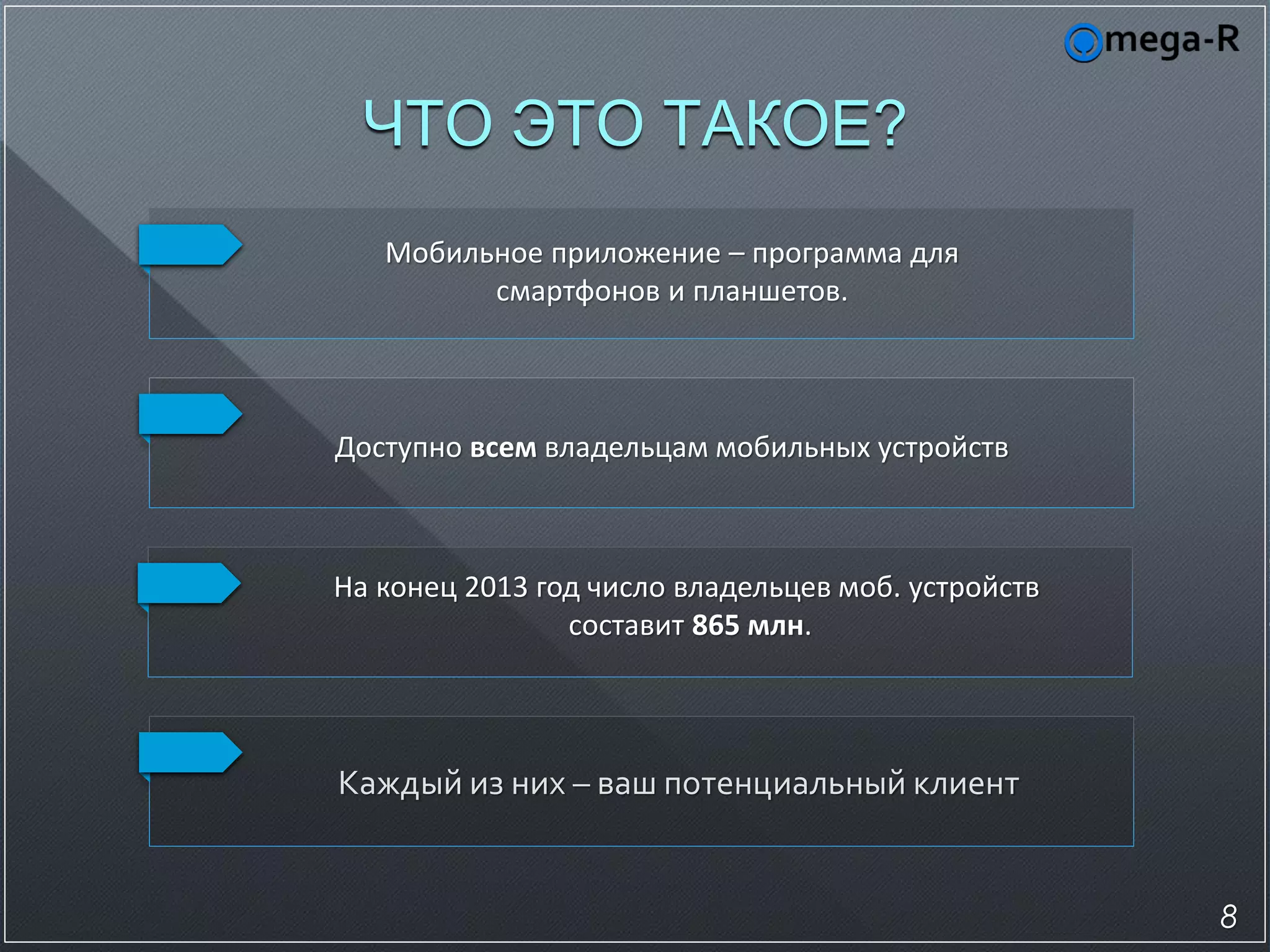 Omega-R

ЧТО ЭТО ТАКОЕ?

Мобильное приложение – программа для смартфонов и планшетов.

Доступно всем владельцам мобильных устройств

На конец 2013 год число владельцев моб. устройств составит 865 млн.

Каждый из них – ваш потенциальный клиент

8